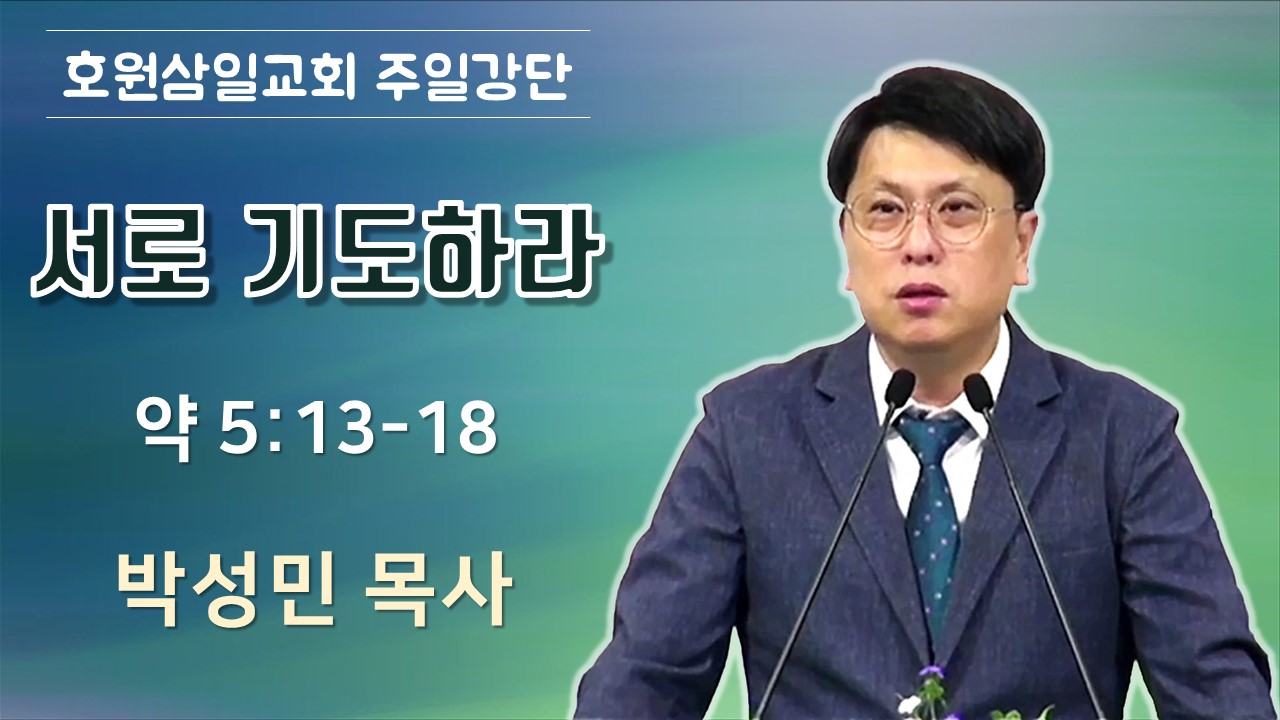 호원삼일교회 주일강단

서로 기도하라

약 5:13-18

박성민 목사